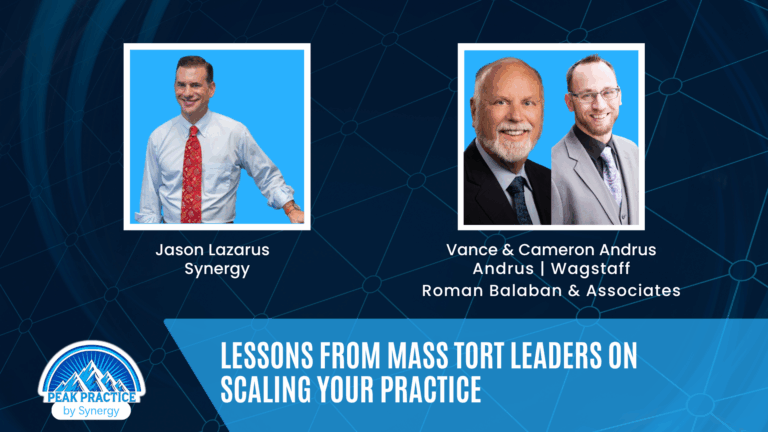 Jason Lazarus
Synergy

Vance & Cameron Andrus
Andrus | Wagstaff
Roman Balaban & Associates

PEAK PRACTICE
by Synergy

LESSONS FROM MASS TORT LEADERS ON SCALING YOUR PRACTICE